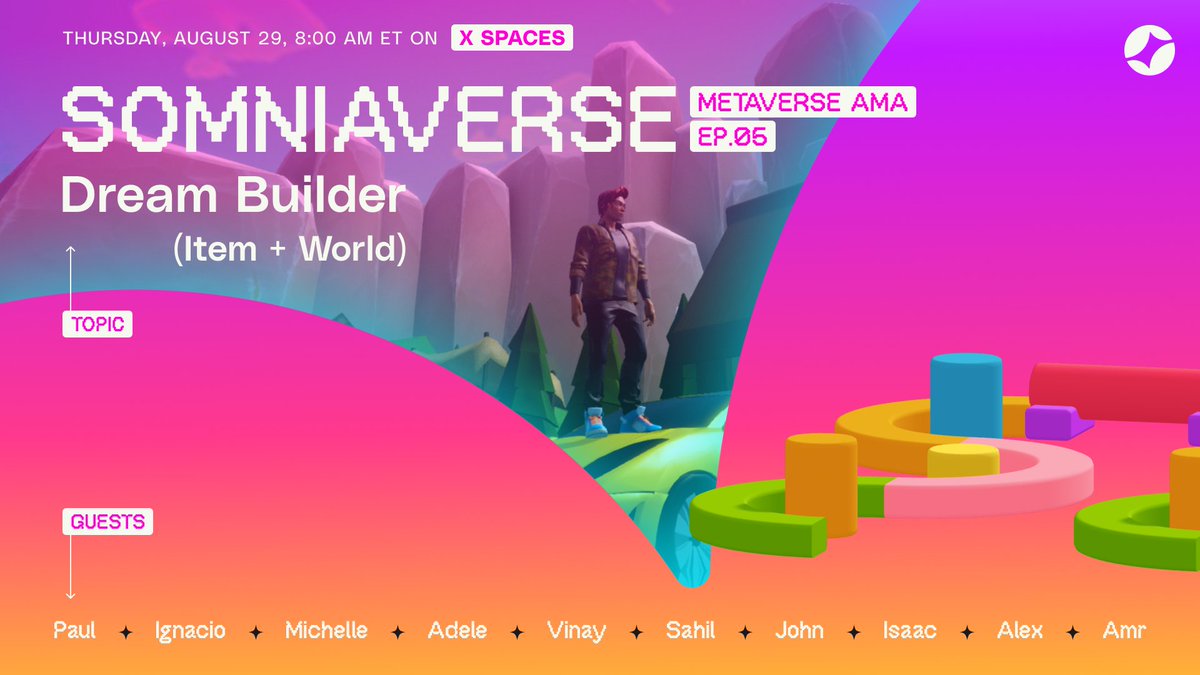 THURSDAY, AUGUST 29, 8:00 AM ET ON X SPACES

SOMNIAVERSE METAVERSE AMA EP.05

Dream Builder (Item + World)

TOPIC

GUESTS

Paul ✦ Ignacio ✦ Michelle ✦ Adele ✦ Vinay ✦ Sahil ✦ John ✦ Isaac ✦ Alex ✦ Amr